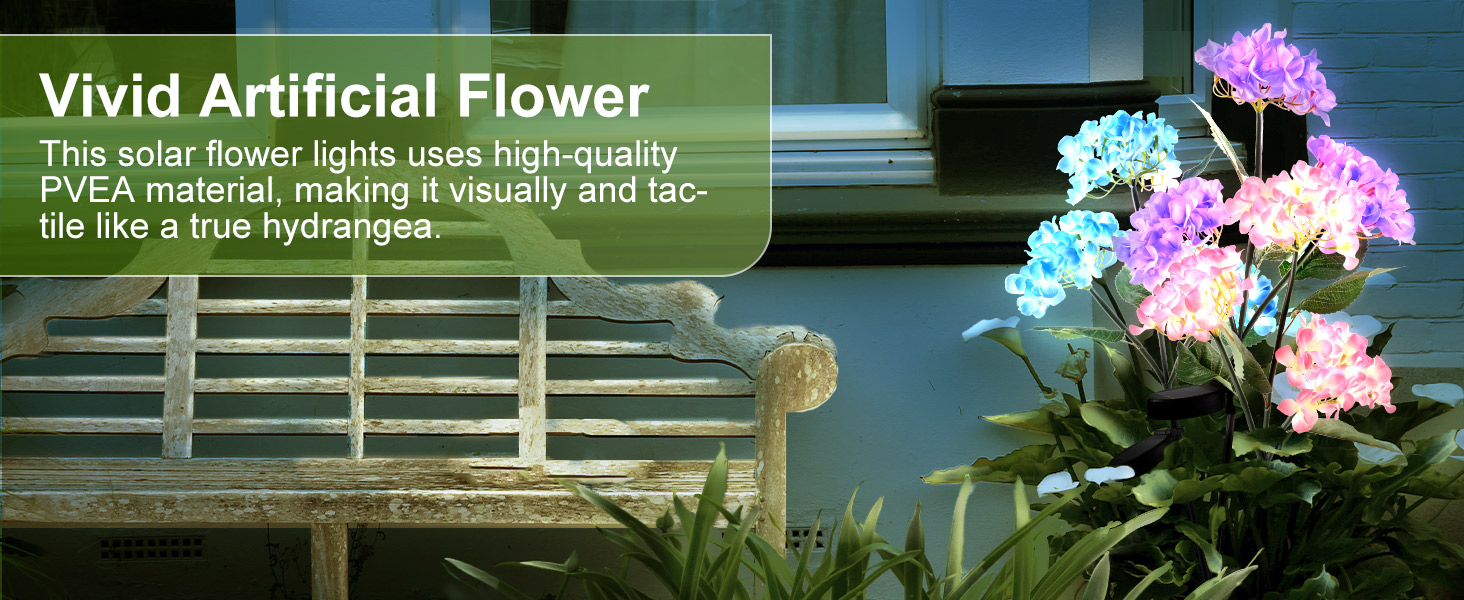 Vivid Artificial Flower

This solar flower lights uses high-quality PVEA material, making it visually and tactile like a true hydrangea.